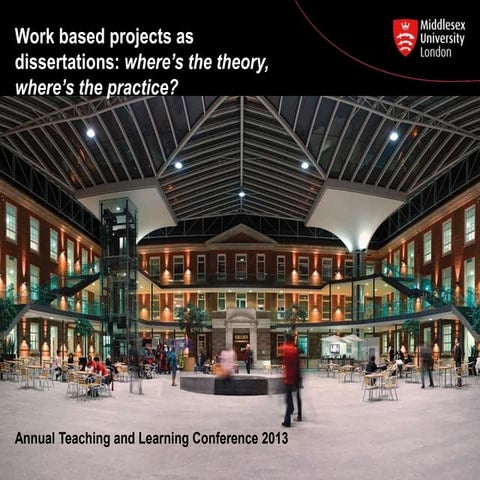 Work based projects as dissertations: where's the theory, where's the practice?

Middlesex University London

Annual Teaching and Learning Conference 2013